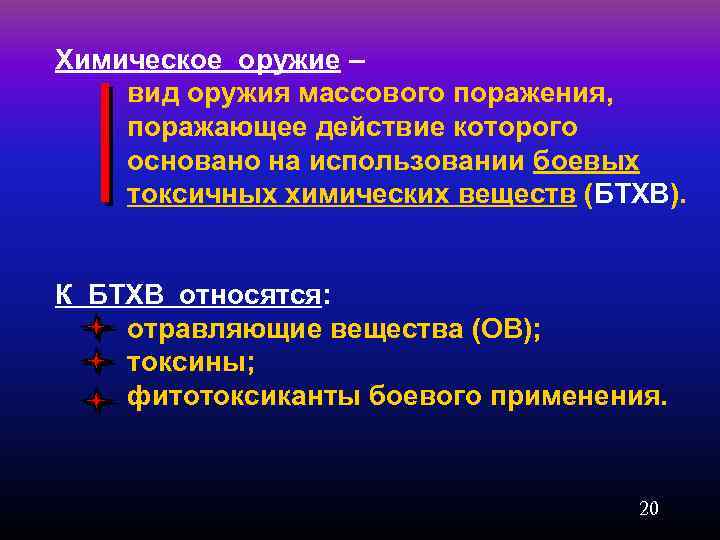 Химическое оружие –

вид оружия массового поражения, поражающее действие которого основано на использовании боевых токсичных химических веществ (БТХВ).

К БТХВ относятся:

отравляющие вещества (ОВ);

токсины;

фитотоксиканты боевого применения.

20